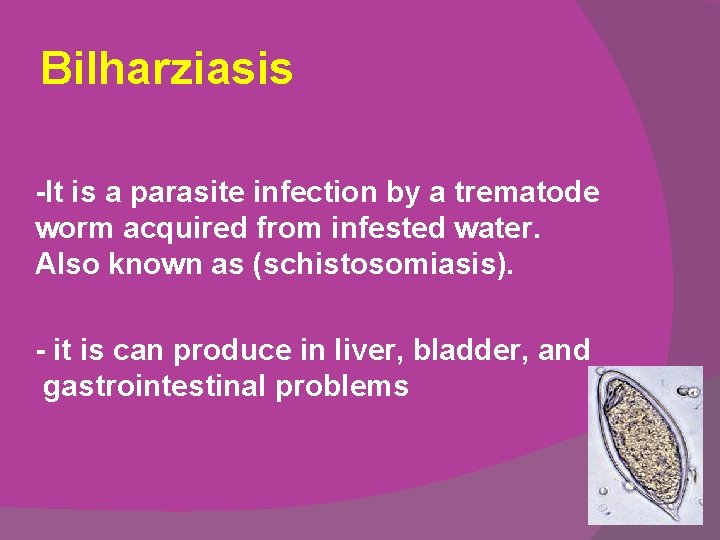 Bilharziasis

-It is a parasite infection by a trematode worm acquired from infested water. Also known as (schistosomiasis).

- it is can produce in liver, bladder, and gastrointestinal problems